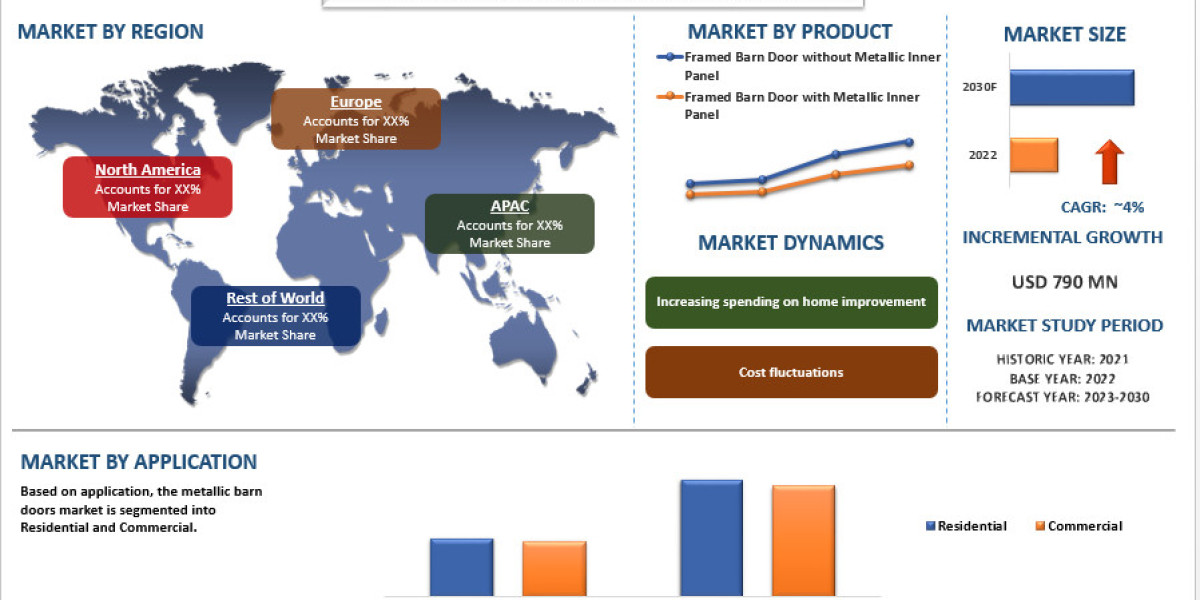 MARKET BY REGION

Europe
Accounts for XX% Market Share

North America
Accounts for XX% Market Share

APAC
Accounts for XX% Market Share

Rest of World
Accounts for XX% Market Share

MARKET BY PRODUCT

Framed Barn Door without Metallic Inner Panel

Framed Barn Door with Metallic Inner Panel

MARKET DYNAMICS

Increasing spending on home improvement

Cost fluctuations

MARKET SIZE

2030F

2022

CAGR: ~4%

INCREMENTAL GROWTH

USD 790 MN

MARKET STUDY PERIOD

HISTORIC YEAR: 2021
BASE YEAR: 2022
FORECAST YEAR: 2023-2030

MARKET BY APPLICATION

Based on application, the metallic barn doors market is segmented into Residential and Commercial.

Residential
Commercial